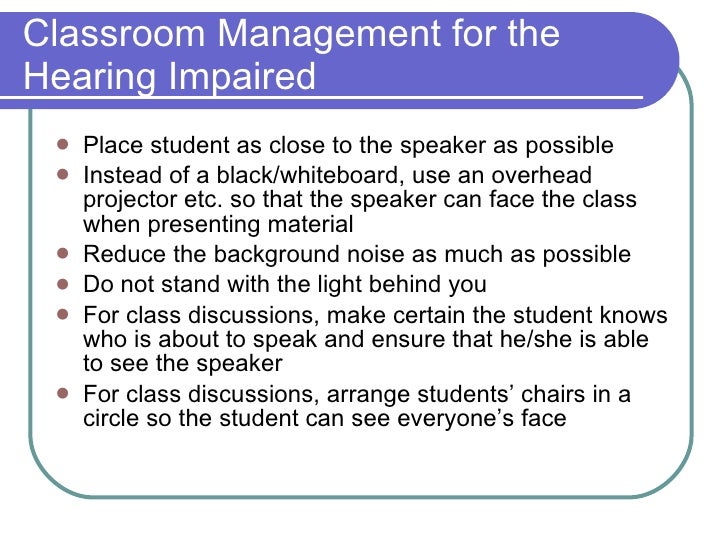 Classroom Management for the Hearing Impaired

- Place student as close to the speaker as possible
- Instead of a black/whiteboard, use an overhead projector etc. so that the speaker can face the class when presenting material
- Reduce the background noise as much as possible
- Do not stand with the light behind you
- For class discussions, make certain the student knows who is about to speak and ensure that he/she is able to see the speaker
- For class discussions, arrange students’ chairs in a circle so the student can see everyone’s face